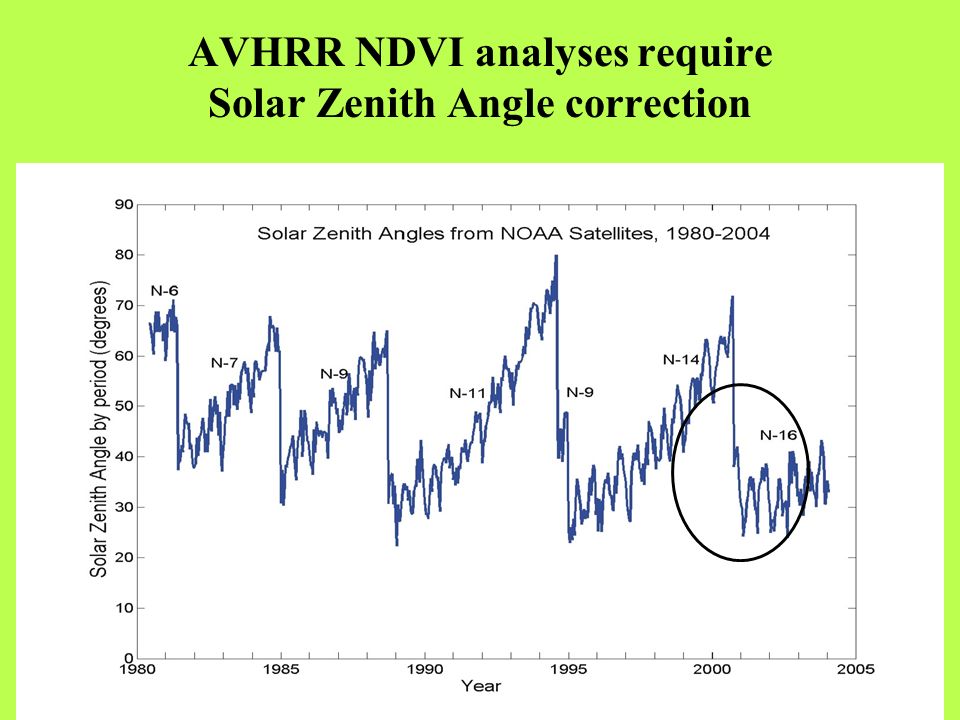 AVHRR NDVI analyses require
Solar Zenith Angle correction

Solar Zenith Angles from NOAA Satellites, 1980-2004

Solar Zenith Angle by period (degrees)

90
80
70
60
50
40
30
20
10
0

N-6
N-7
N-9
N-11
N-9
N-14
N-16

1980
1985
1990
1995
2000
2005
Year